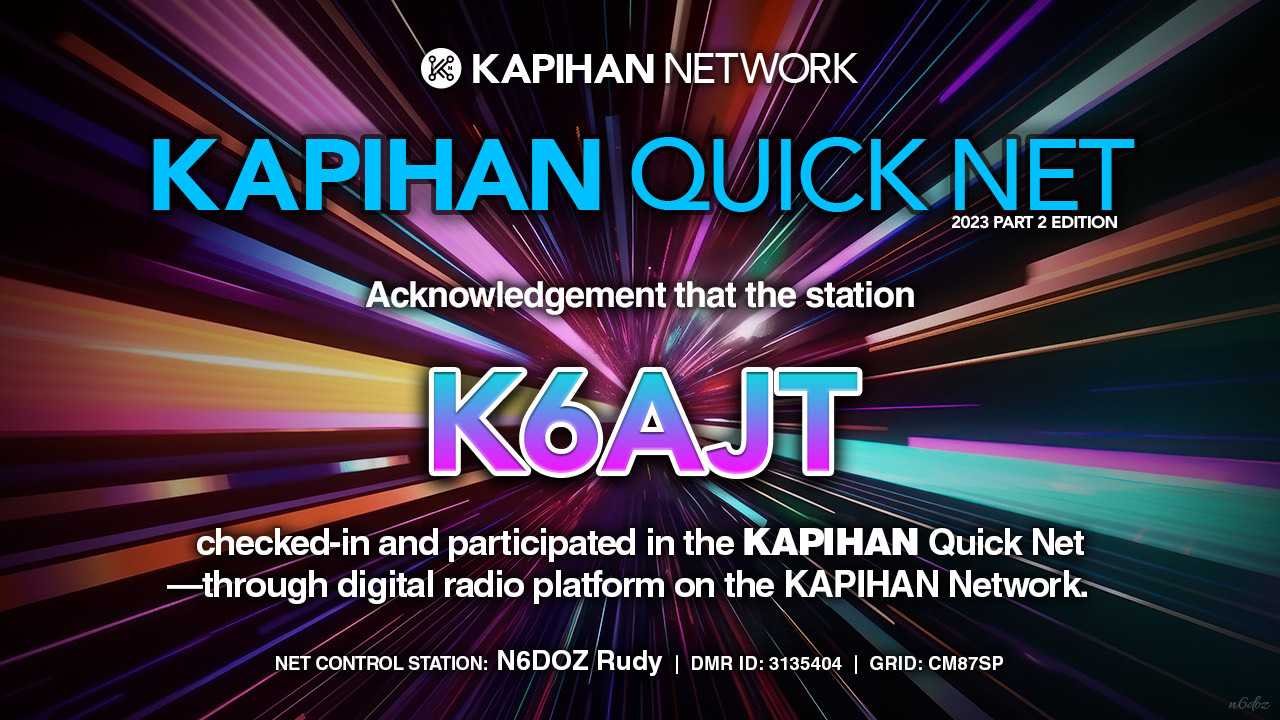 KAPIHAN NETWORK

KAPIHAN QUICK NET
2023 PART 2 EDITION

Acknowledgement that the station

K6AJT

checked-in and participated in the KAPIHAN Quick Net —through digital radio platform on the KAPIHAN Network.

NET CONTROL STATION: N6DOZ Rudy | DMR ID: 3135404 | GRID: CM87SP

n6doz